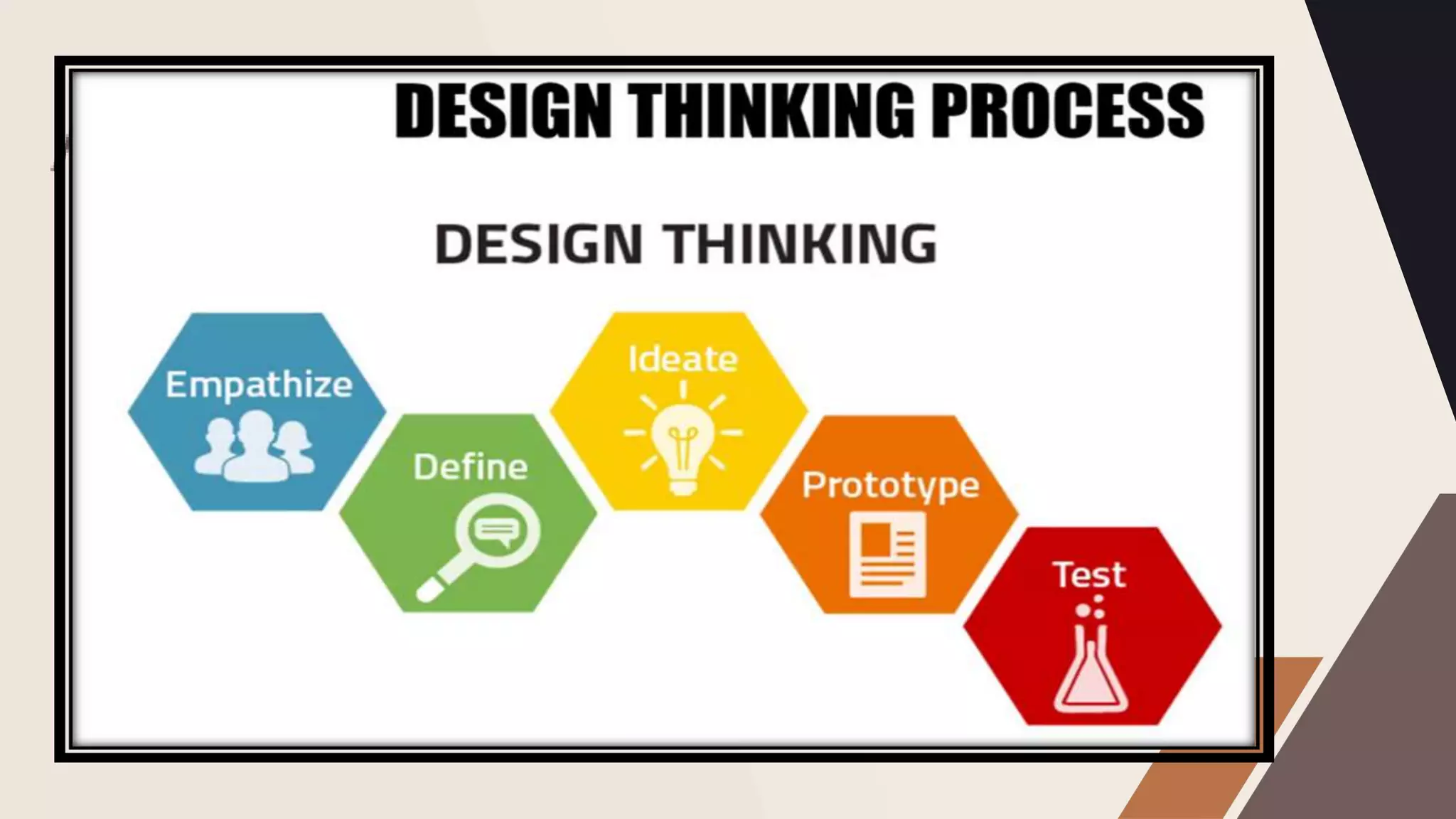 DESIGN THINKING PROCESS

DESIGN THINKING

Empathize

Define

Ideate

Prototype

Test